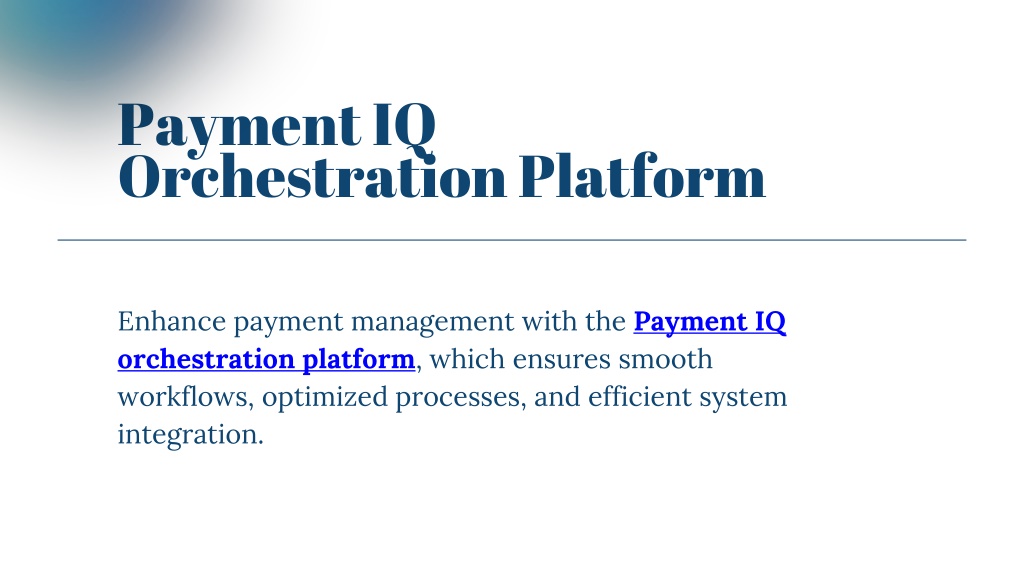 Payment IQ Orchestration Platform

Enhance payment management with the Payment IQ orchestration platform, which ensures smooth workflows, optimized processes, and efficient system integration.